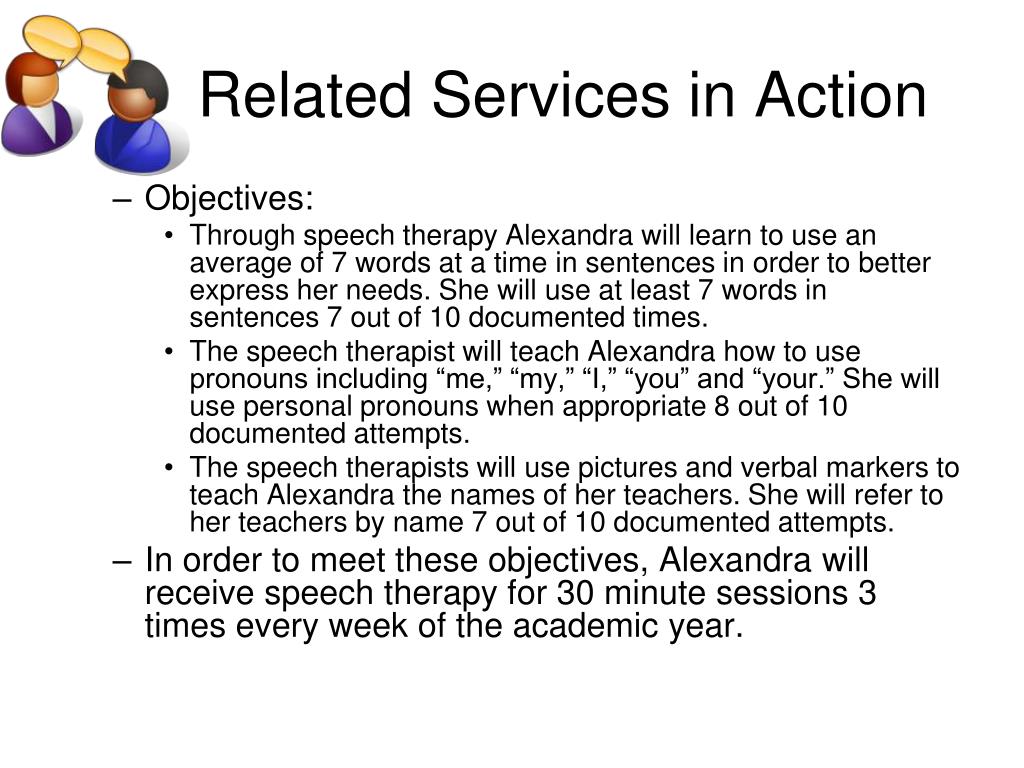 Related Services in Action

– Objectives:

• Through speech therapy Alexandra will learn to use an average of 7 words at a time in sentences in order to better express her needs. She will use at least 7 words in sentences 7 out of 10 documented times.

• The speech therapist will teach Alexandra how to use pronouns including “me,” “my,” “I,” “you” and “your.” She will use personal pronouns when appropriate 8 out of 10 documented attempts.

• The speech therapists will use pictures and verbal markers to teach Alexandra the names of her teachers. She will refer to her teachers by name 7 out of 10 documented attempts.

– In order to meet these objectives, Alexandra will receive speech therapy for 30 minute sessions 3 times every week of the academic year.